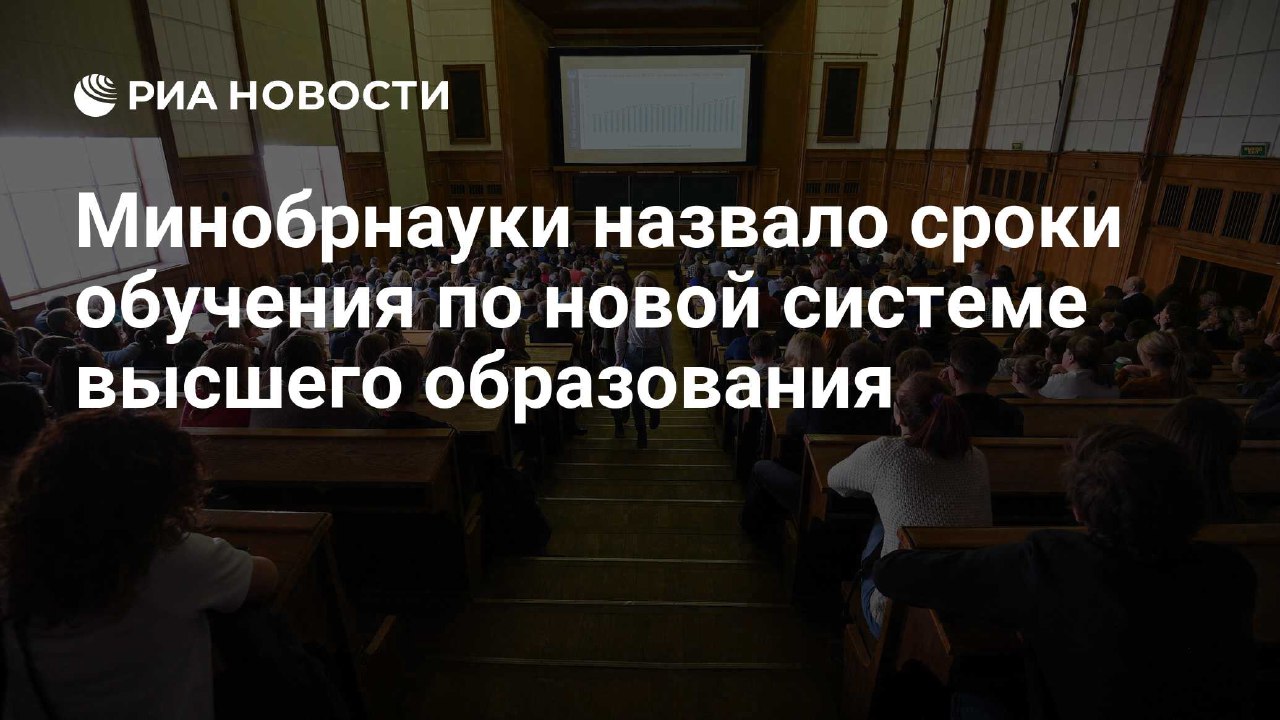 РИА НОВОСТИ

Минобрнауки назвало сроки обучения по новой системе высшего образования